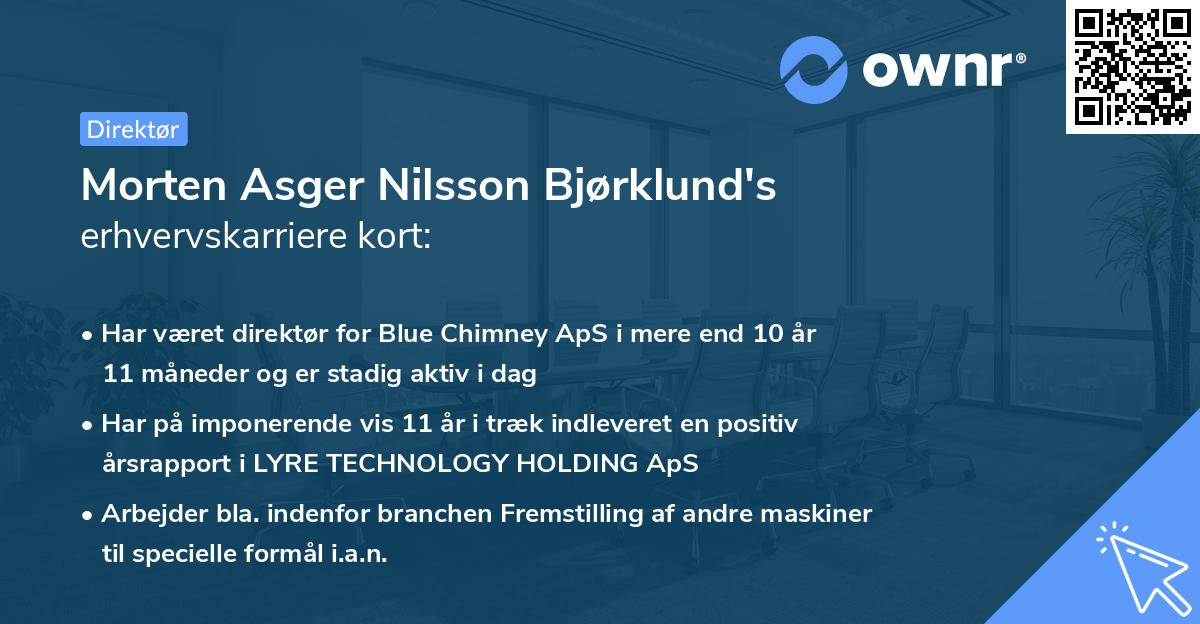 ownr®

Direktør

Morten Asger Nilsson Bjørklund's erhvervskarriere kort:

• Har været direktør for Blue Chimney ApS i mere end 10 år 11 måneder og er stadig aktiv i dag

• Har på imponerende vis 11 år i træk indleveret en positiv årsrapport i LYRE TECHNOLOGY HOLDING ApS

• Arbejder bla. indenfor branchen Fremstilling af andre maskiner til specielle formål i.a.n.